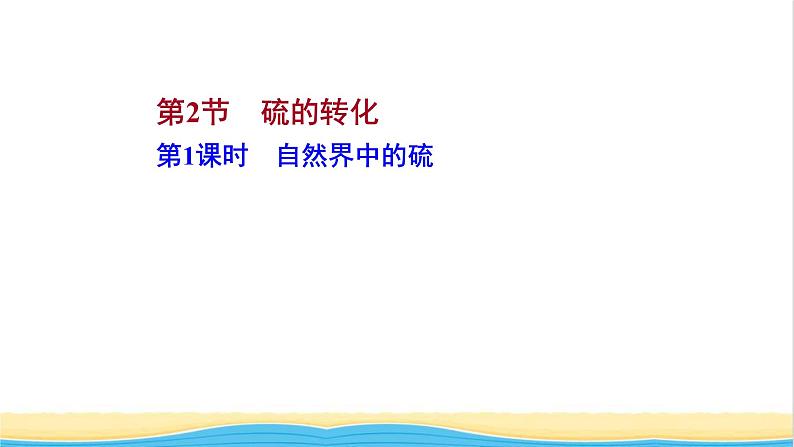 第2节　硫的转化

第1课时　自然界中的硫